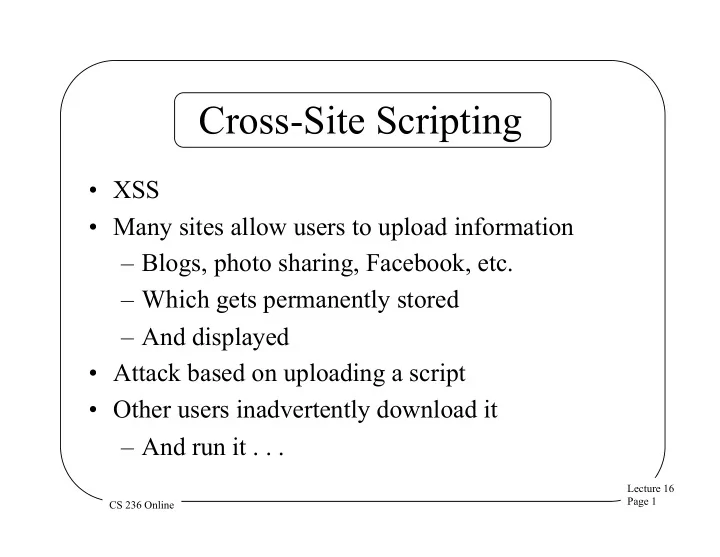 Cross-Site Scripting

• XSS
• Many sites allow users to upload information
– Blogs, photo sharing, Facebook, etc.
– Which gets permanently stored
– And displayed
• Attack based on uploading a script
• Other users inadvertently download it
– And run it . . .

CS 236 Online

Lecture 16
Page 1